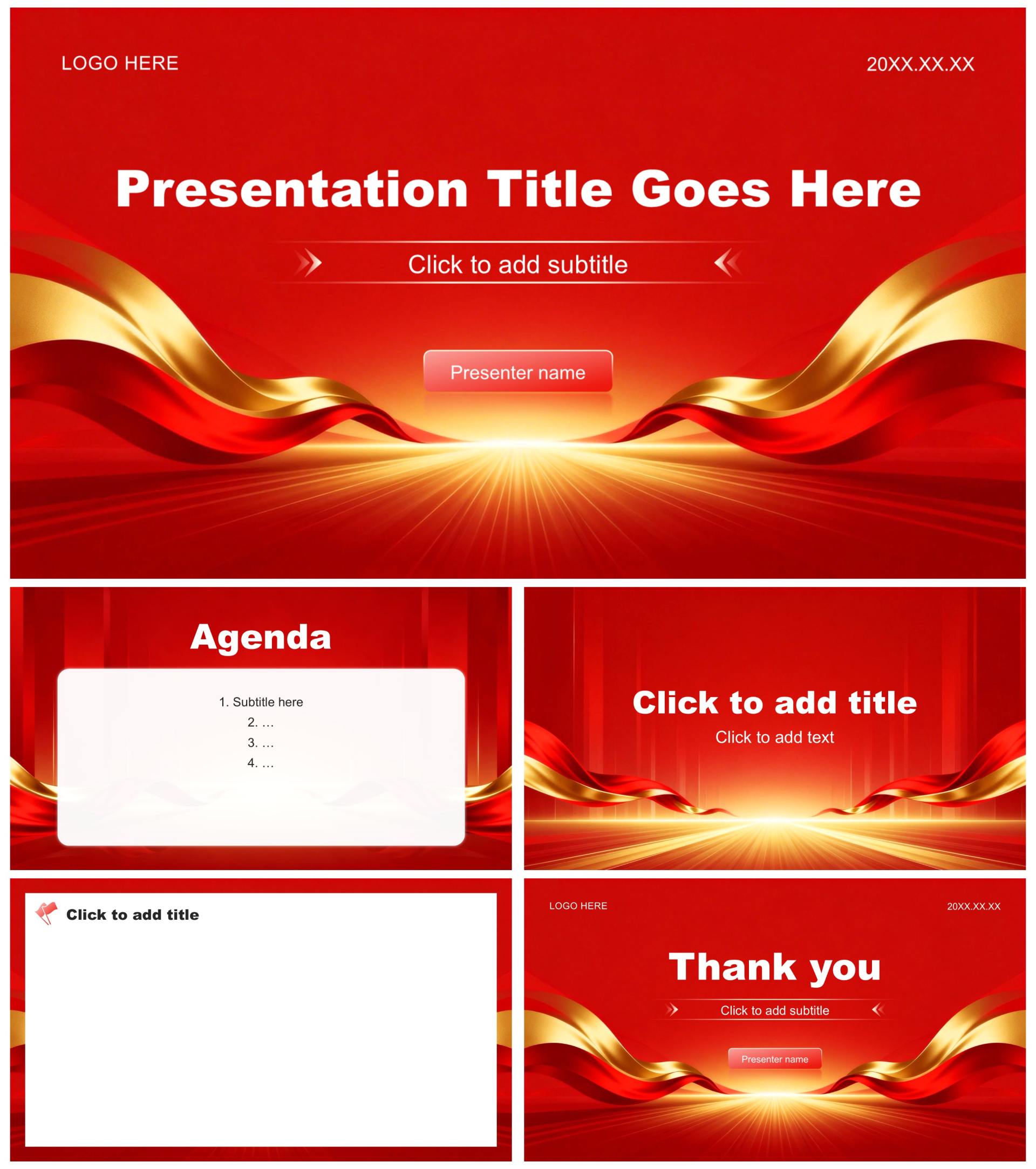 LOGO HERE

20XX.XX.XX

Presentation Title Goes Here

Click to add subtitle

Presenter name

Agenda

1. Subtitle here
2. …
3. …
4. …

Click to add title

Click to add text

Click to add title

LOGO HERE

20XX.XX.XX

Thank you

Click to add subtitle

Presenter name